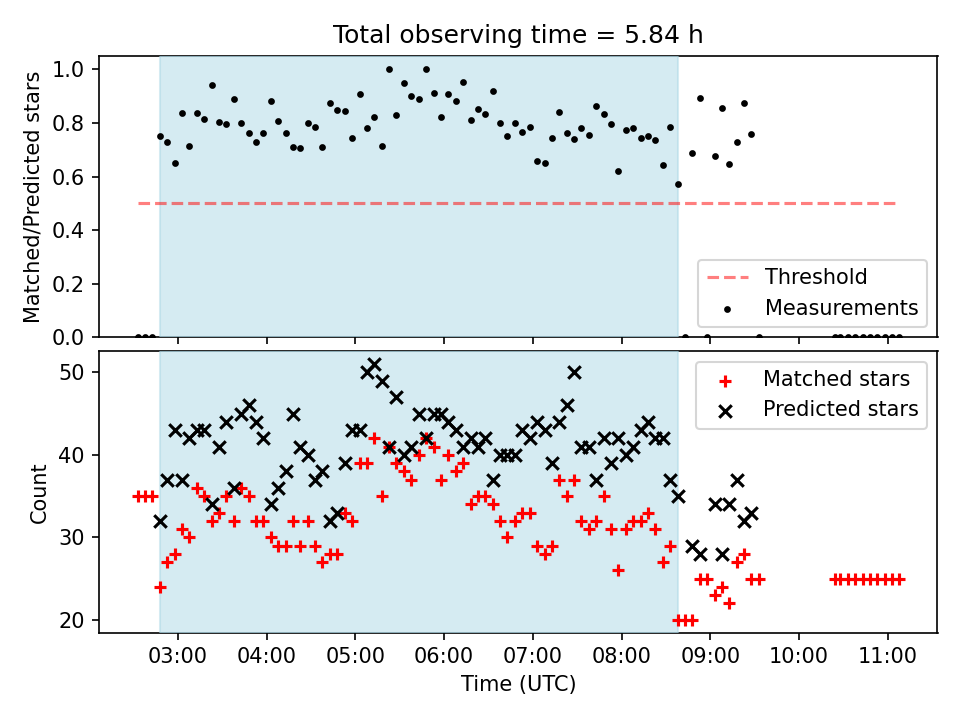 Total observing time = 5.84 h

Matched/Predicted stars

1.0
0.8
0.6
0.4
0.2
0.0

Threshold
Measurements

Count

50
40
30
20

Matched stars
Predicted stars

03:00
04:00
05:00
06:00
07:00
08:00
09:00
10:00
11:00

Time (UTC)